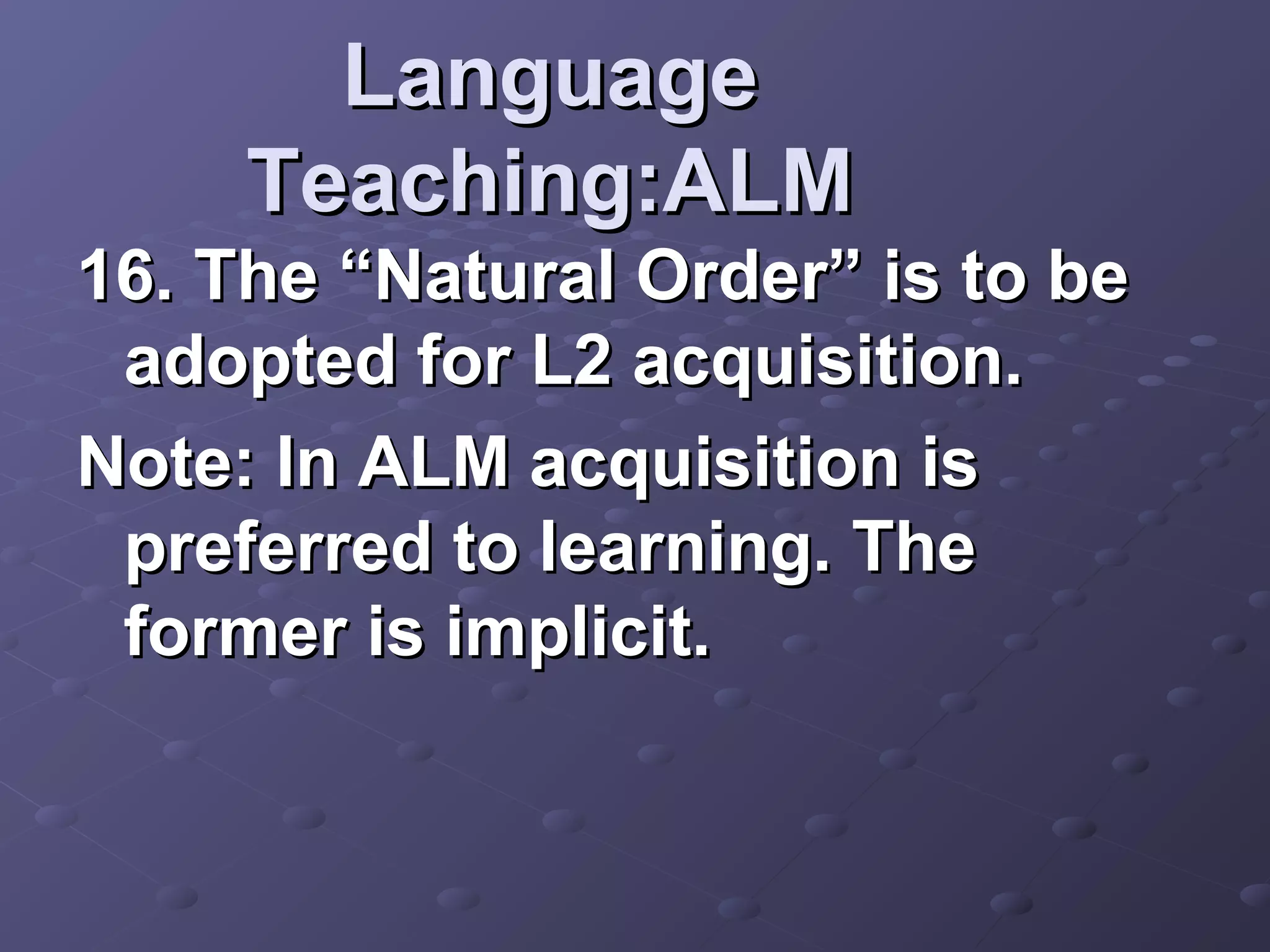 Language Teaching:ALM

16. The “Natural Order” is to be adopted for L2 acquisition.

Note: In ALM acquisition is preferred to learning. The former is implicit.